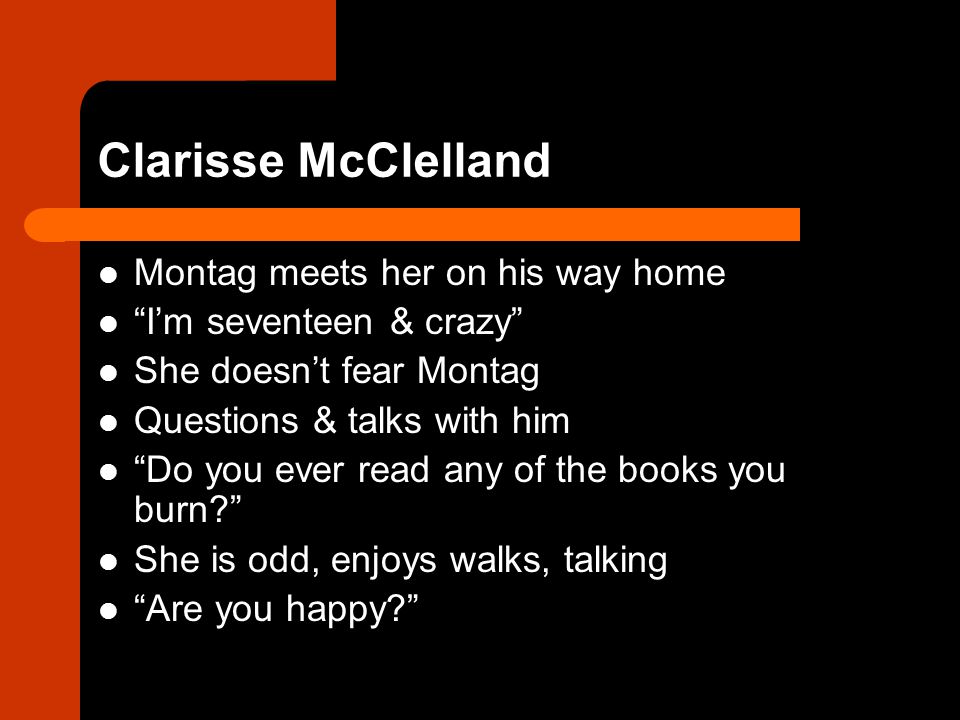 Clarisse McClelland

- Montag meets her on his way home
- “I’m seventeen & crazy”
- She doesn’t fear Montag
- Questions & talks with him
- “Do you ever read any of the books you burn?”
- She is odd, enjoys walks, talking
- “Are you happy?”